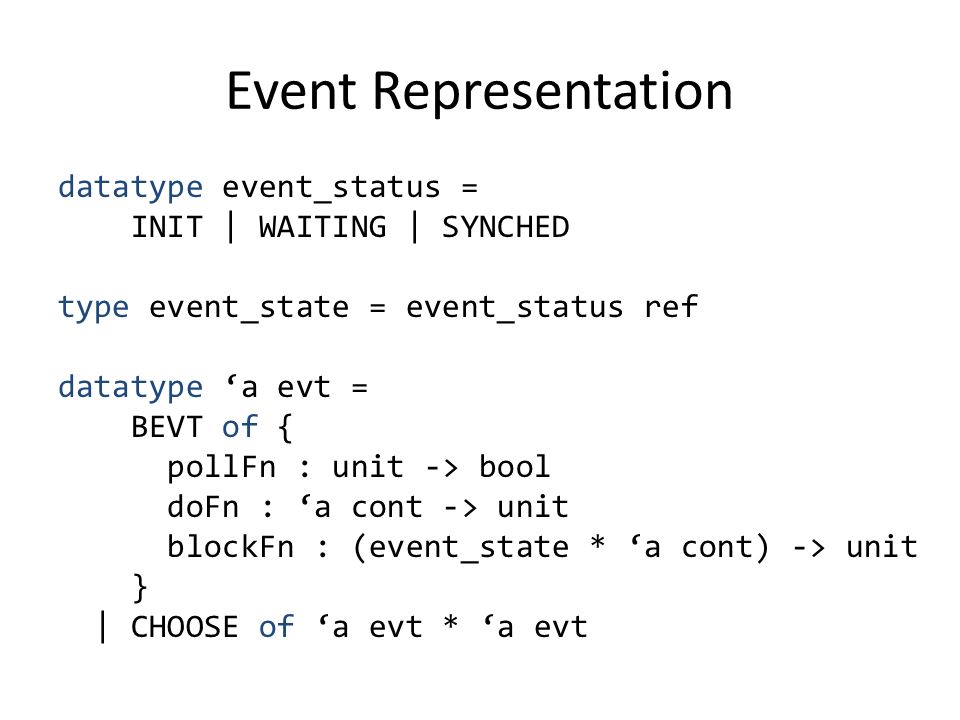 Event Representation

datatype event_status =
    INIT | WAITING | SYNCHED

type event_state = event_status ref

datatype ‘a evt =
    BEVT of {
      pollFn : unit -> bool
      doFn : ‘a cont -> unit
      blockFn : (event_state * ‘a cont) -> unit
    }
  | CHOOSE of ‘a evt * ‘a evt